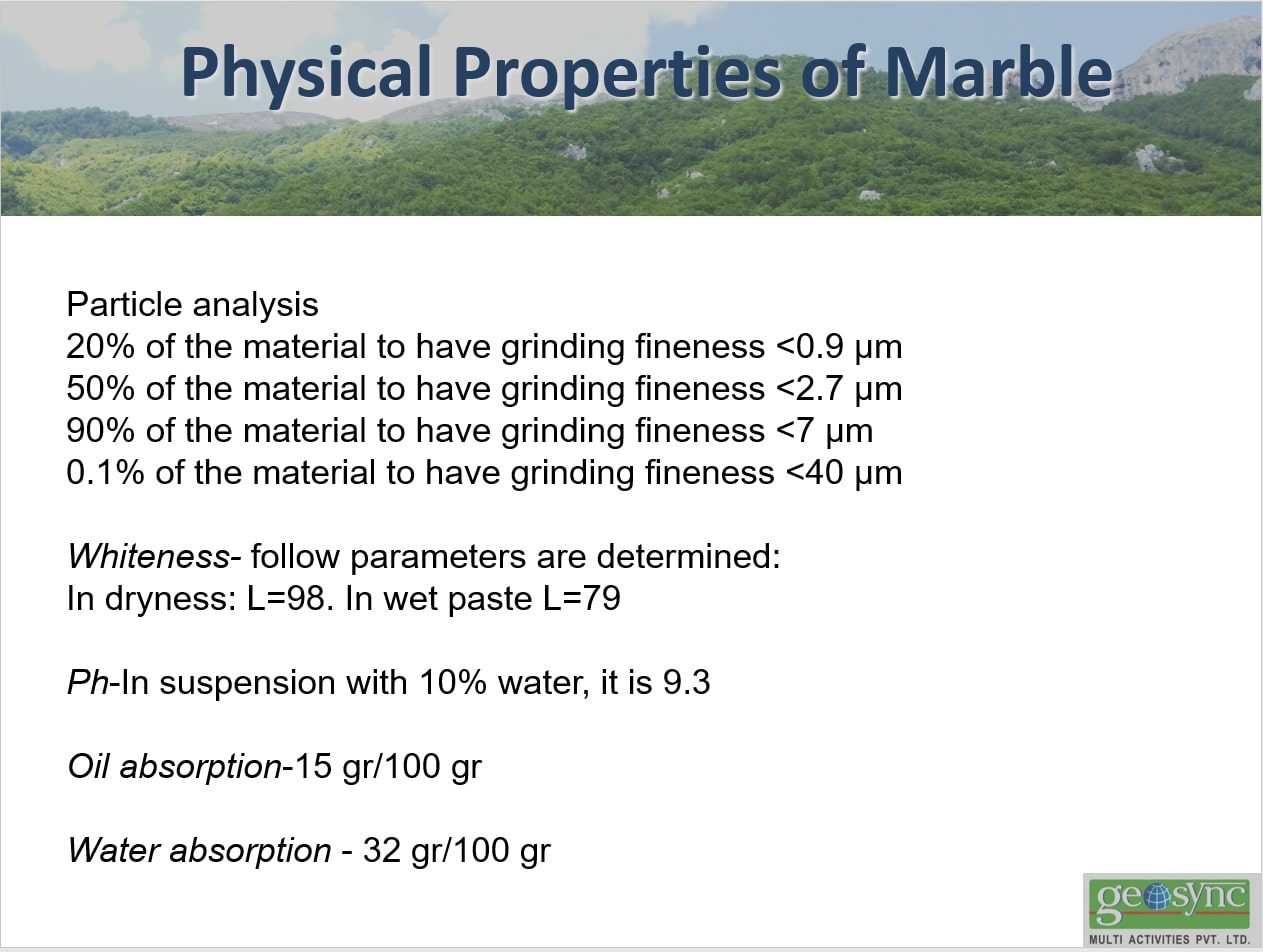 Physical Properties of Marble

Particle analysis
20% of the material to have grinding fineness <0.9 μm
50% of the material to have grinding fineness <2.7 μm
90% of the material to have grinding fineness <7 μm
0.1% of the material to have grinding fineness <40 μm

Whiteness- follow parameters are determined:
In dryness: L=98. In wet paste L=79

Ph-In suspension with 10% water, it is 9.3

Oil absorption-15 gr/100 gr

Water absorption - 32 gr/100 gr

geosync
MULTI ACTIVITIES PVT. LTD.